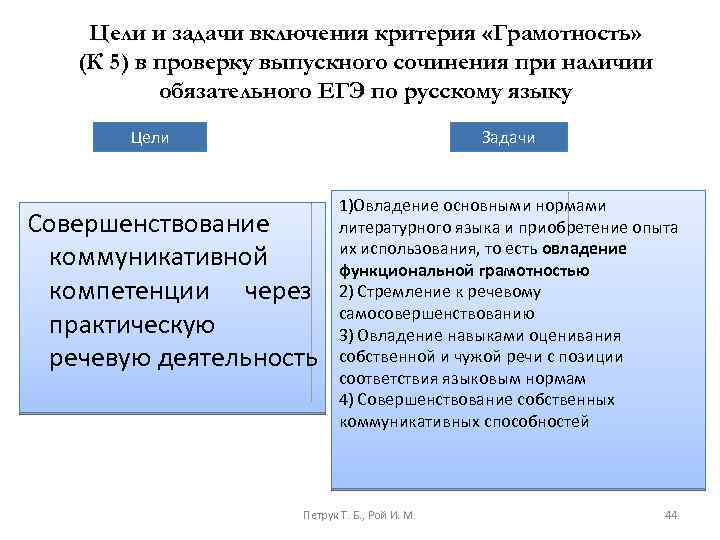 Цели и задачи включения критерия «Грамотность» (К 5) в проверку выпускного сочинения при наличии обязательного ЕГЭ по русскому языку

Цели

Задачи

Совершенствование коммуникативной компетенции через практическую речевую деятельность

1)Овладение основными нормами литературного языка и приобретение опыта их использования, то есть овладение функциональной грамотностью
2) Стремление к речевому самосовершенствованию
3) Овладение навыками оценивания собственной и чужой речи с позиции соответствия языковым нормам
4) Совершенствование собственных коммуникативных способностей

Петрук Т. Б., Рой И. М.

44